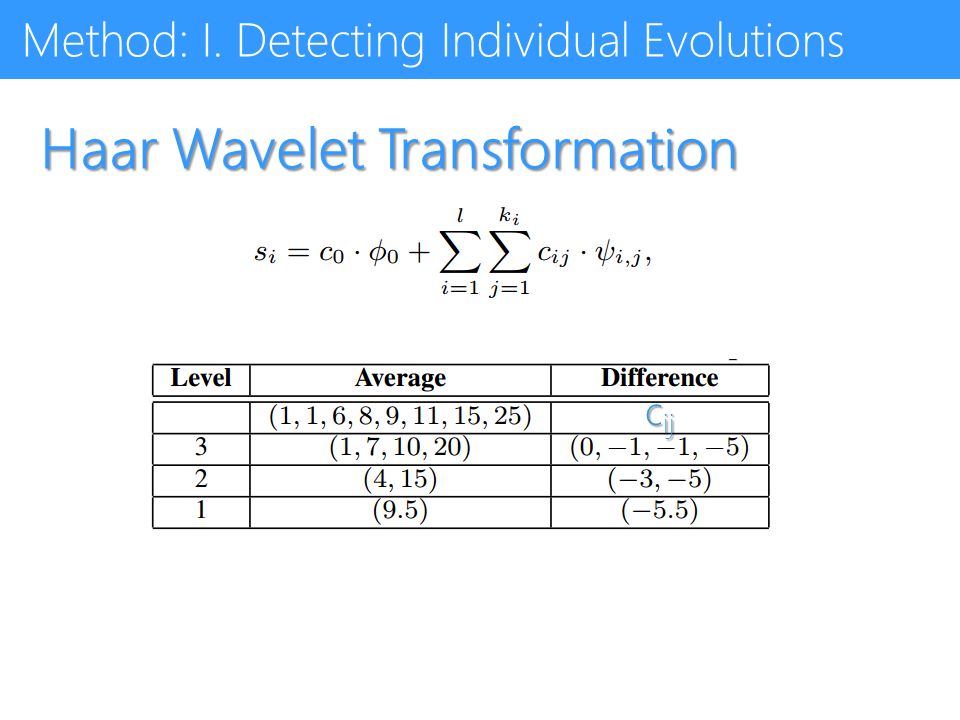 Method: I. Detecting Individual Evolutions

Haar Wavelet Transformation

$s_i = c_0 \cdot \phi_0 + \sum_{i=1}^{l} \sum_{j=1}^{k_i} c_{ij} \cdot \psi_{i,j},$

| Level | Average | Difference |
|---|---|---|
| | $(1, 1, 6, 8, 9, 11, 15, 25)$ | $C_{ij}$ |
| 3 | $(1, 7, 10, 20)$ | $(0, -1, -1, -5)$ |
| 2 | $(4, 15)$ | $(-3, -5)$ |
| 1 | $(9.5)$ | $(-5.5)$ |